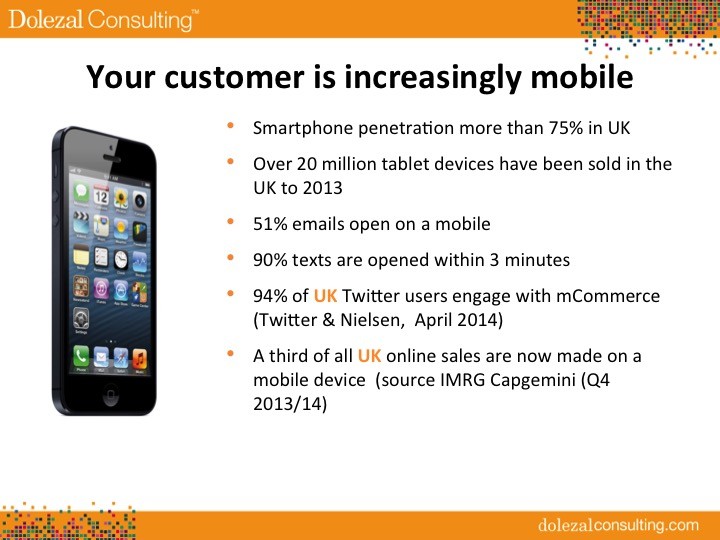 Dolezal Consulting™

Your customer is increasingly mobile

- Smartphone penetration more than 75% in UK
- Over 20 million tablet devices have been sold in the UK to 2013
- 51% emails open on a mobile
- 90% texts are opened within 3 minutes
- 94% of UK Twitter users engage with mCommerce (Twitter & Nielsen, April 2014)
- A third of all UK online sales are now made on a mobile device (source IMRG Capgemini (Q4 2013/14)

dolezalconsulting.com